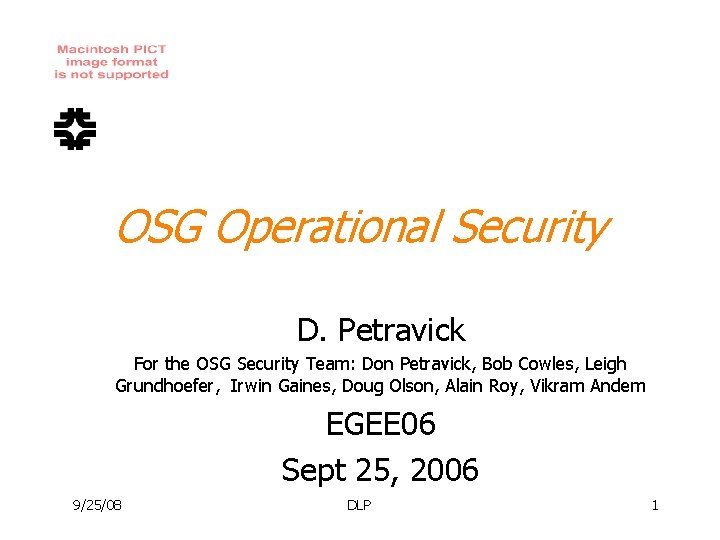 Macintosh PICT image format is not supported

OSG Operational Security

D. Petravick

For the OSG Security Team: Don Petravick, Bob Cowles, Leigh Grundhoefer, Irwin Gaines, Doug Olson, Alain Roy, Vikram Andem

EGEE06

Sept 25, 2006

9/25/08

DLP

1